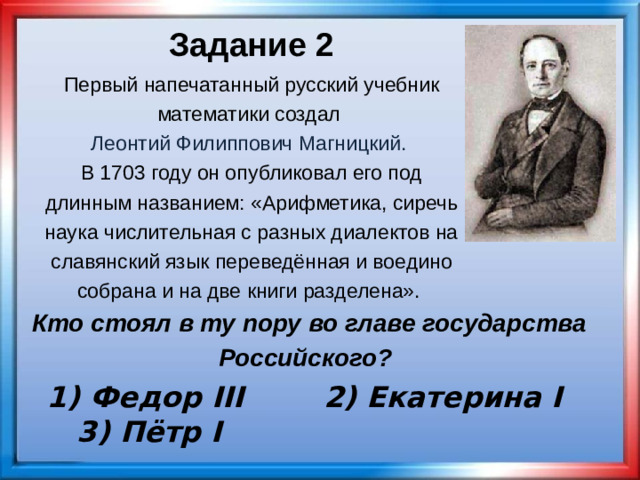 Задание 2

Первый напечатанный русский учебник математики создал Леонтий Филиппович Магницкий. В 1703 году он опубликовал его под длинным названием: «Арифметика, сиречь наука числительная с разных диалектов на славянский язык переведённая и воедино собрана и на две книги разделена».

Кто стоял в ту пору во главе государства Российского?

1) Федор III 2) Екатерина I
3) Пётр I